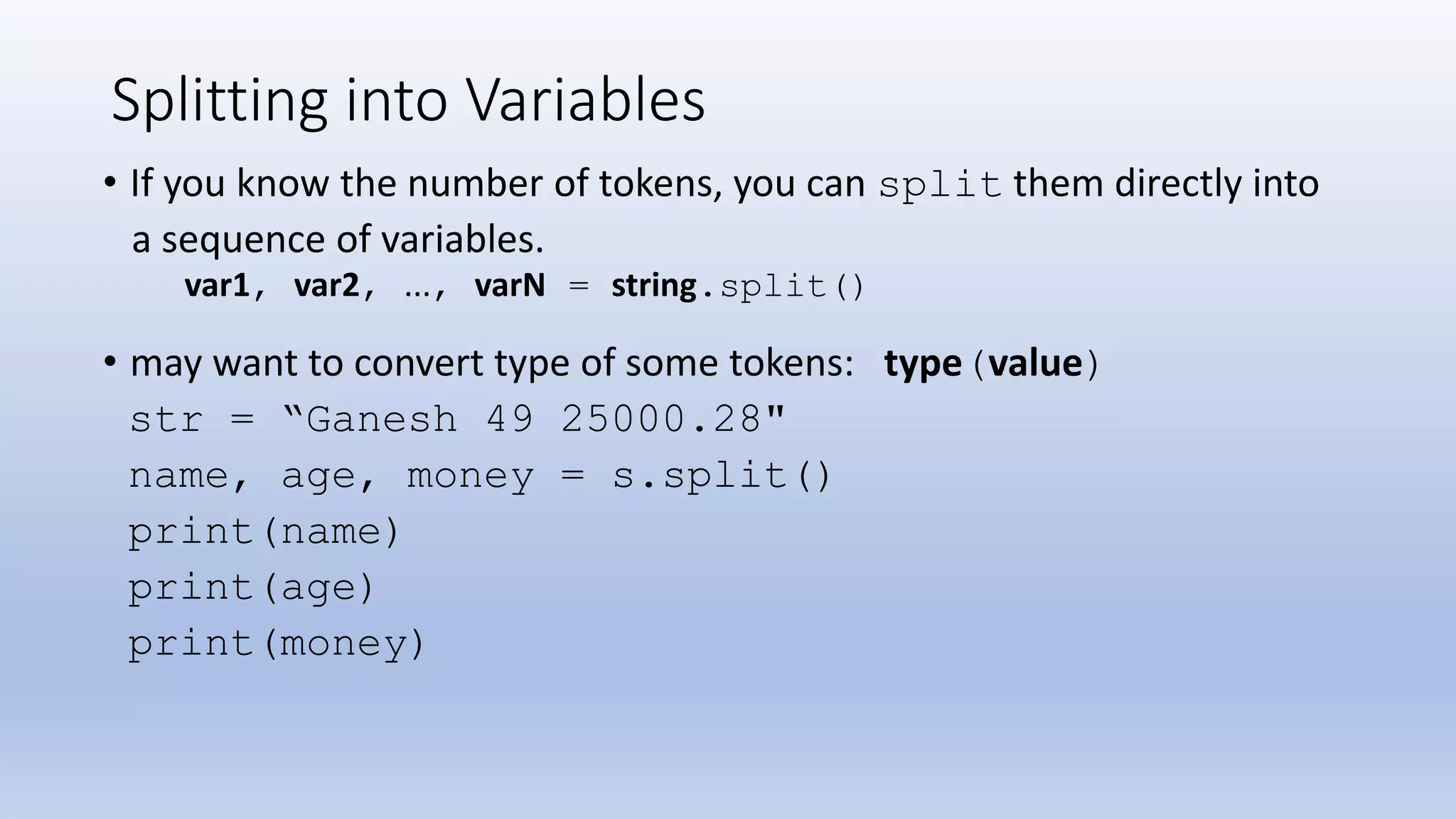 Splitting into Variables

• If you know the number of tokens, you can split them directly into a sequence of variables.

var1, var2, …, varN = string.split()

• may want to convert type of some tokens: type(value)

str = “Ganesh 49 25000.28"
name, age, money = s.split()
print(name)
print(age)
print(money)